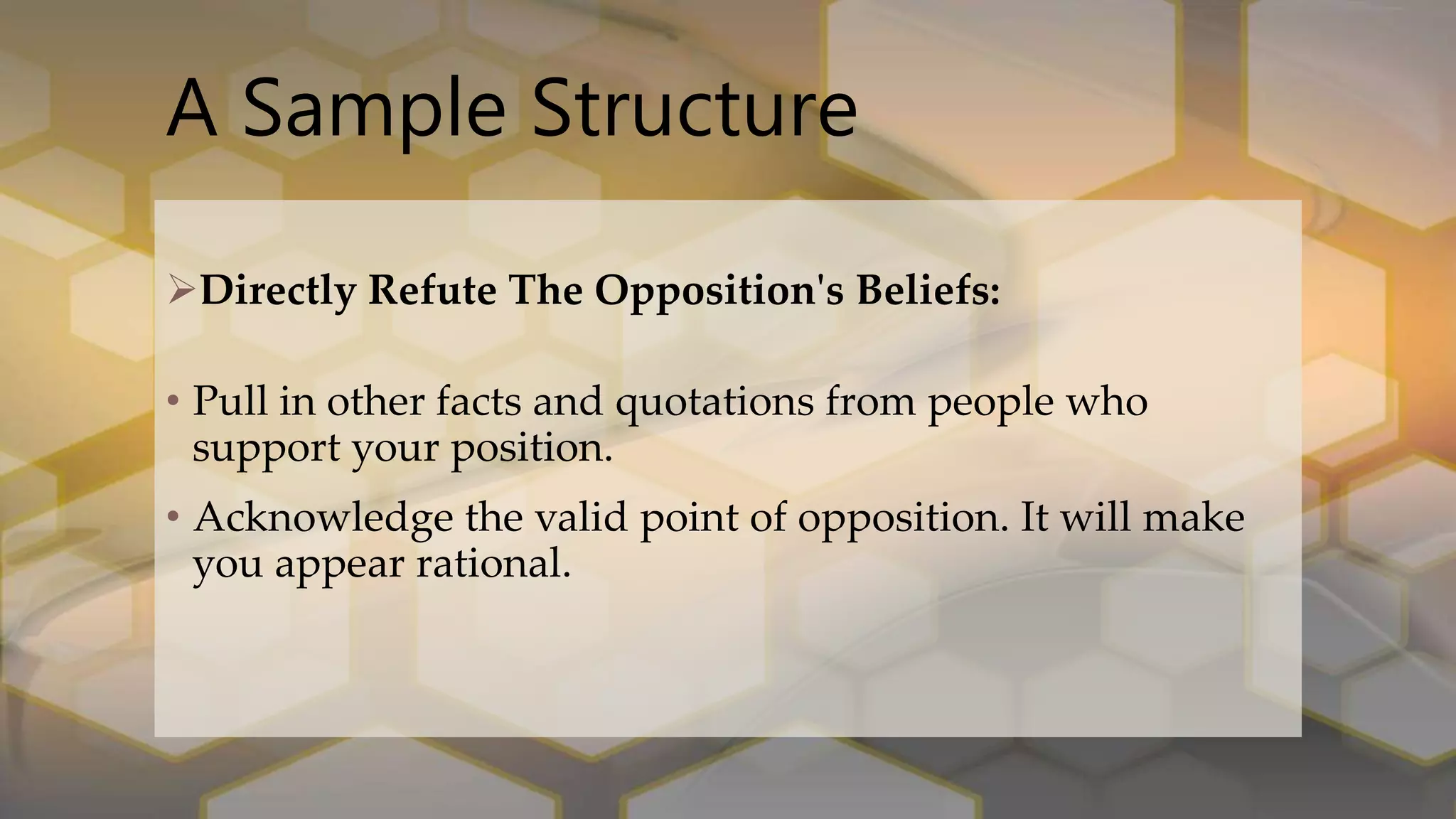 A Sample Structure

➢ Directly Refute The Opposition's Beliefs:

• Pull in other facts and quotations from people who support your position.

• Acknowledge the valid point of opposition. It will make you appear rational.